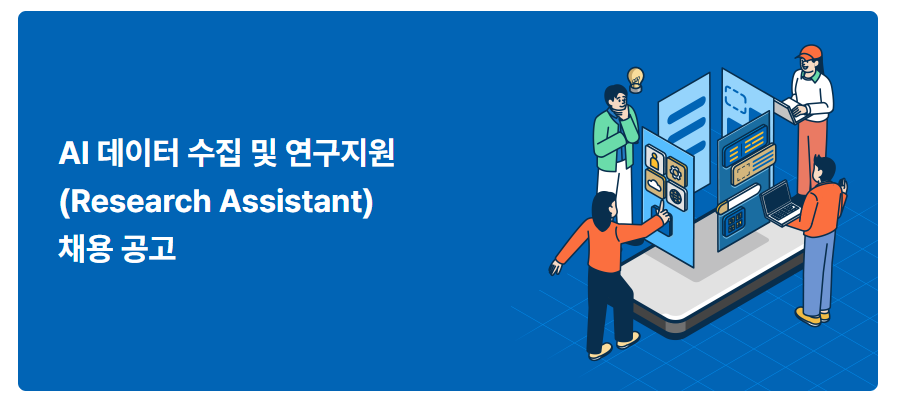 AI 데이터 수집 및 연구지원
(Research Assistant)
채용 공고